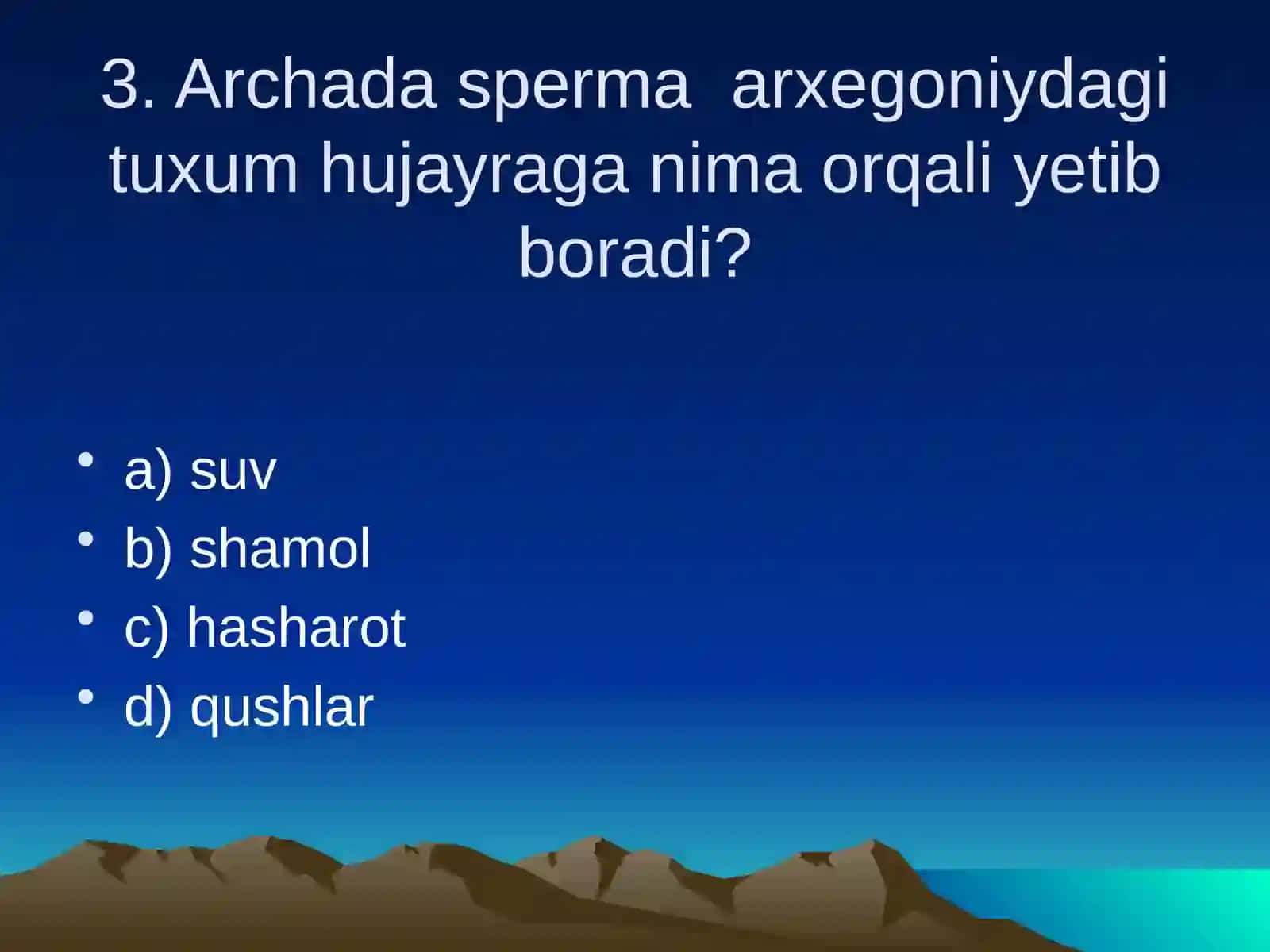 3. Archada sperma arxegoniydagi tuxum hujayraga nima orqali yetib boradi?

• a) suv
• b) shamol
• c) hasharot
• d) qushlar